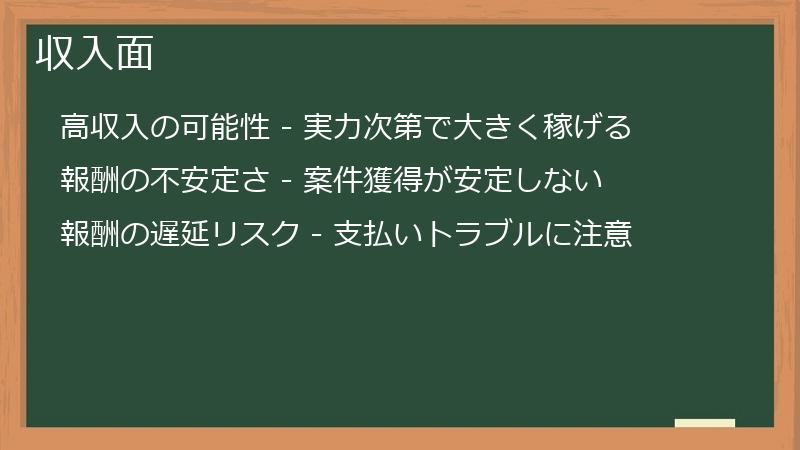 収入面

高収入の可能性 - 実力次第で大きく稼げる

報酬の不安定さ - 案件獲得が安定しない

報酬の遅延リスク - 支払いトラブルに注意